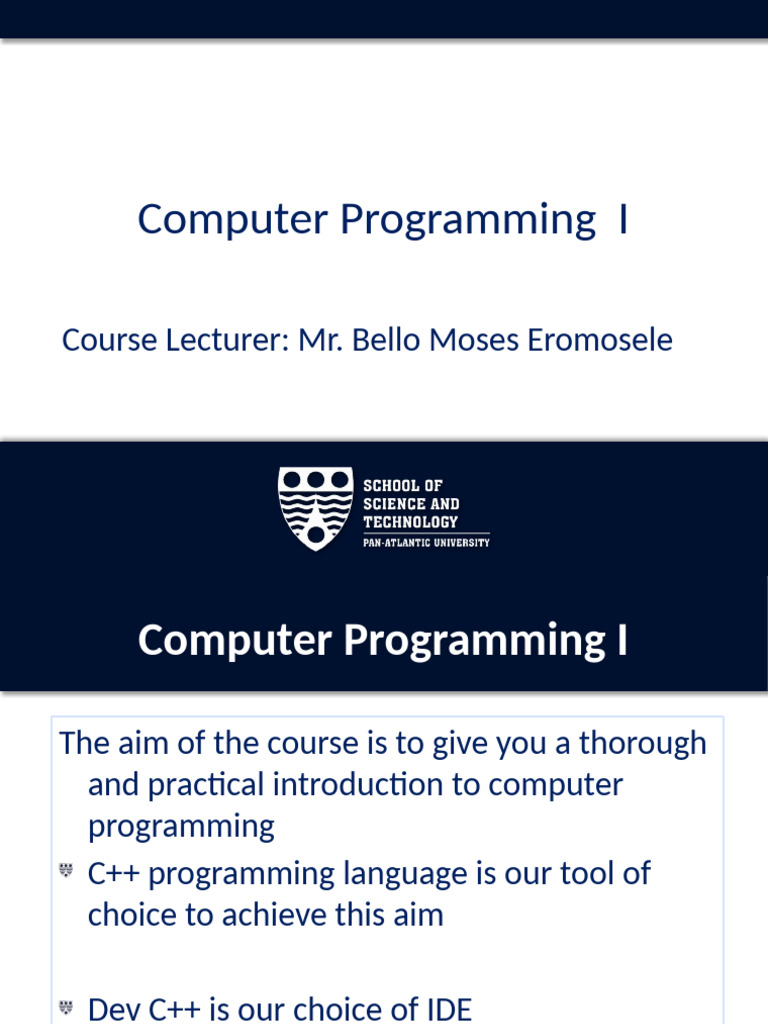 Computer Programming I

Course Lecturer: Mr. Bello Moses Eromosele

SCHOOL OF SCIENCE AND TECHNOLOGY
PAN-ATLANTIC UNIVERSITY

Computer Programming I

The aim of the course is to give you a thorough and practical introduction to computer programming

C++ programming language is our tool of choice to achieve this aim

Dev C++ is our choice of IDE